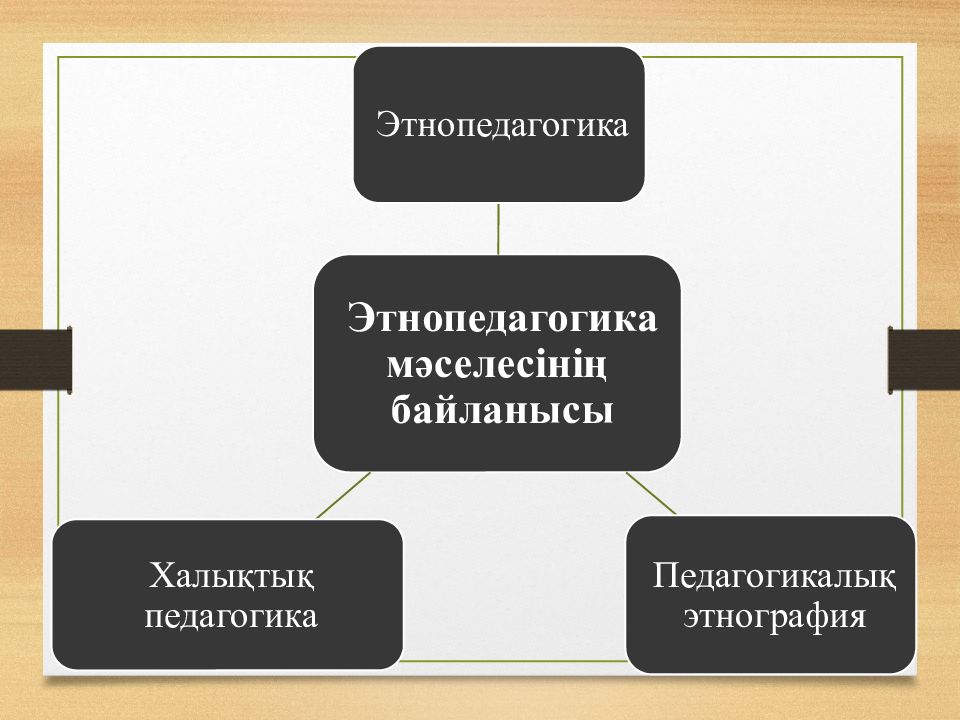 Этнопедагогика

Этнопедагогика мәселесінің байланысы

Халықтық педагогика

Педагогикалық этнография